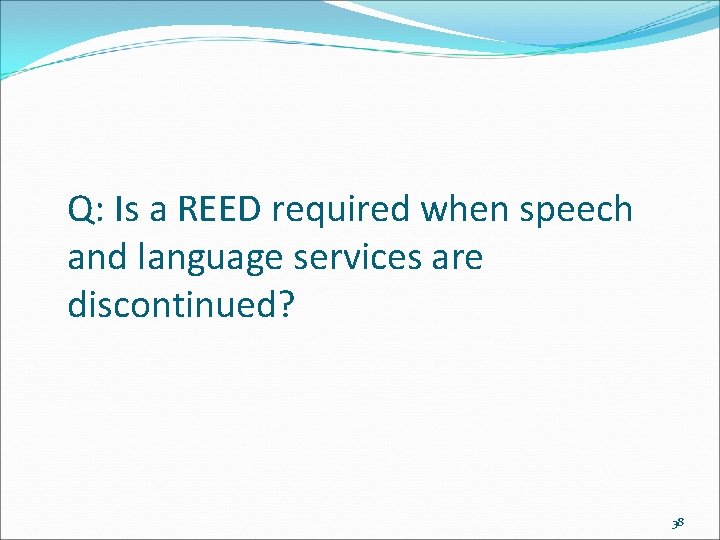 Q: Is a REED required when speech and language services are discontinued?

38